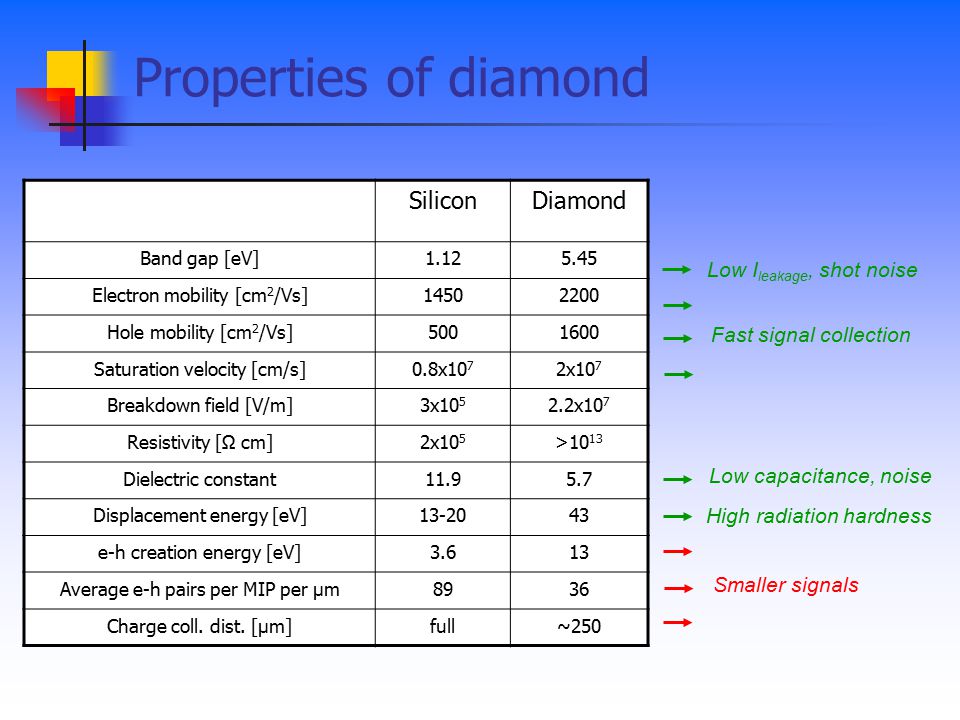 Properties of diamond

| | Silicon | Diamond |
|---|---|---|
| Band gap [eV] | 1.12 | 5.45 |
| Electron mobility [$cm^2$/Vs] | 1450 | 2200 |
| Hole mobility [$cm^2$/Vs] | 500 | 1600 |
| Saturation velocity [cm/s] | $0.8x10^7$ | $2x10^7$ |
| Breakdown field [V/m] | $3x10^5$ | $2.2x10^7$ |
| Resistivity [Ω cm] | $2x10^5$ | $>10^{13}$ |
| Dielectric constant | 11.9 | 5.7 |
| Displacement energy [eV] | 13-20 | 43 |
| e-h creation energy [eV] | 3.6 | 13 |
| Average e-h pairs per MIP per µm | 89 | 36 |
| Charge coll. dist. [µm] | full | ~250 |

Low $I_{leakage}$, shot noise

Fast signal collection

Low capacitance, noise

High radiation hardness

Smaller signals